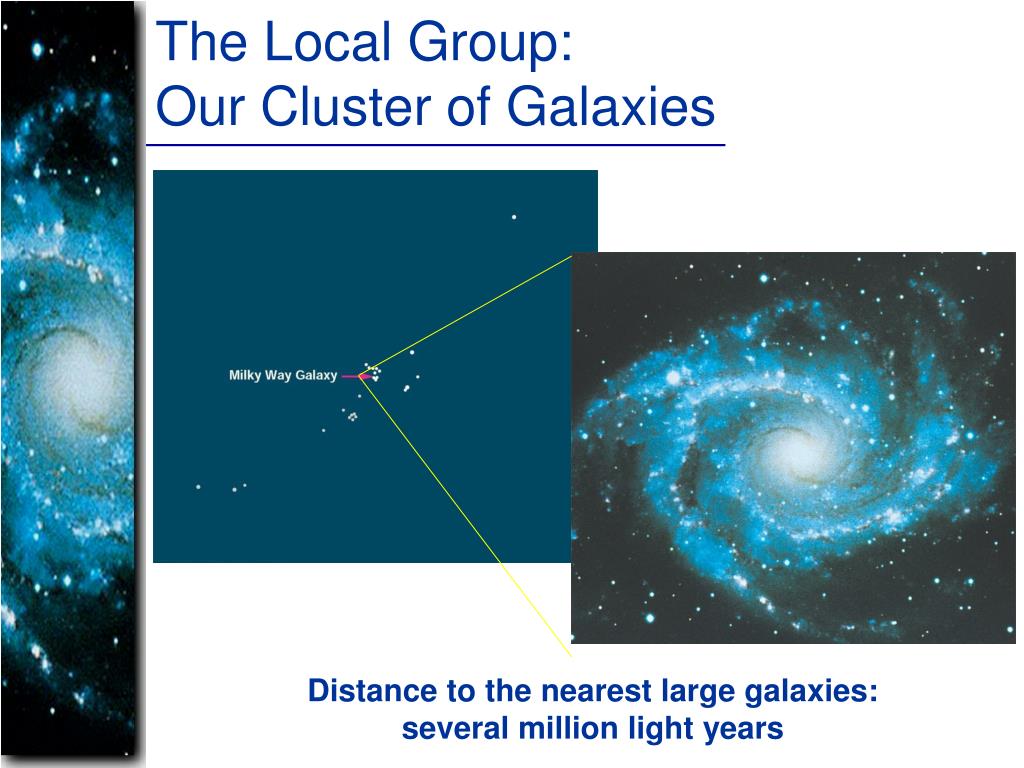 The Local Group:
Our Cluster of Galaxies

Milky Way Galaxy

Distance to the nearest large galaxies:
several million light years